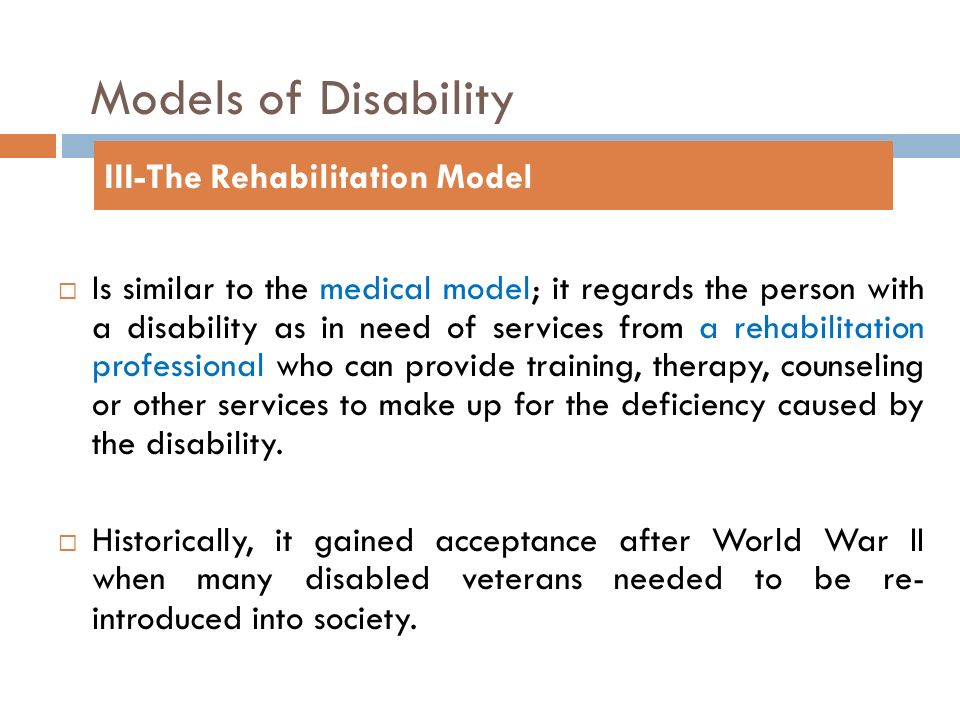 Models of Disability

III-The Rehabilitation Model

□ Is similar to the medical model; it regards the person with a disability as in need of services from a rehabilitation professional who can provide training, therapy, counseling or other services to make up for the deficiency caused by the disability.

□ Historically, it gained acceptance after World War II when many disabled veterans needed to be re-introduced into society.